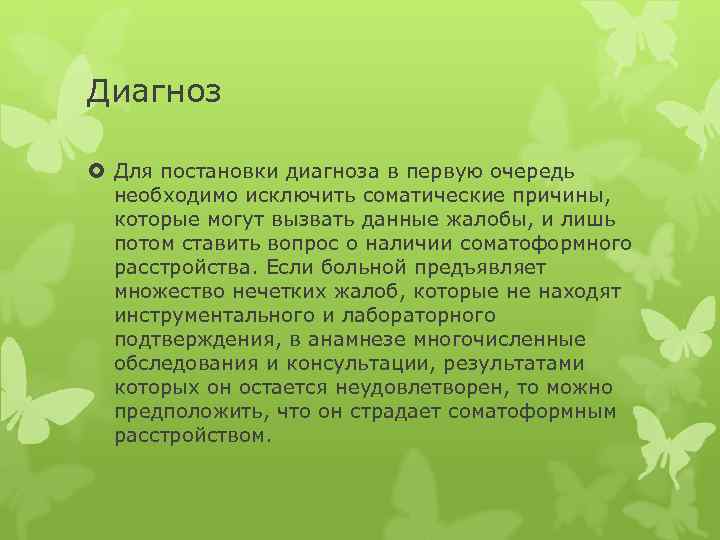 Диагноз

Для постановки диагноза в первую очередь необходимо исключить соматические причины, которые могут вызвать данные жалобы, и лишь потом ставить вопрос о наличии соматоформного расстройства. Если больной предъявляет множество нечетких жалоб, которые не находят инструментального и лабораторного подтверждения, в анамнезе многочисленные обследования и консультации, результатами которых он остается неудовлетворен, то можно предположить, что он страдает соматоформным расстройством.